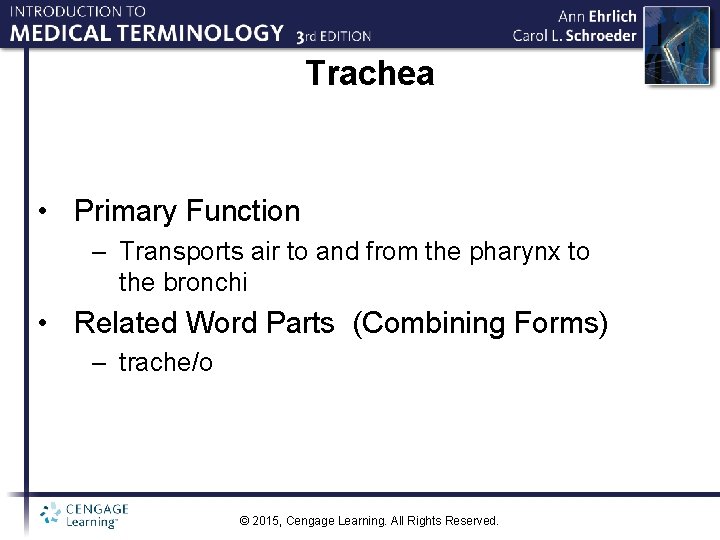 INTRODUCTION TO
MEDICAL TERMINOLOGY 3rd EDITION

Ann Ehrlich
Carol L. Schroeder

Trachea

• Primary Function
 – Transports air to and from the pharynx to the bronchi
• Related Word Parts (Combining Forms)
 – trache/o

CENGAGE Learning™

© 2015, Cengage Learning. All Rights Reserved.